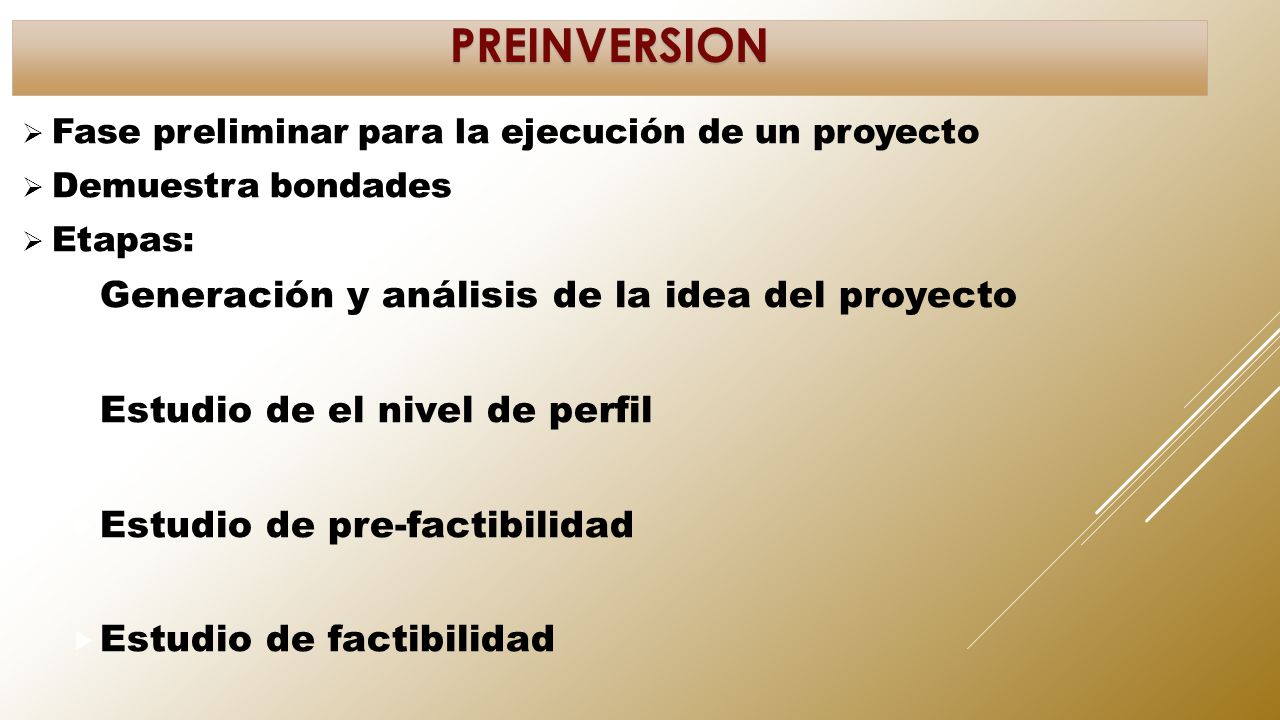 PREINVERSION

Fase preliminar para la ejecución de un proyecto

Demuestra bondades

Etapas:

Generación y análisis de la idea del proyecto

Estudio de el nivel de perfil

Estudio de pre-factibilidad

Estudio de factibilidad